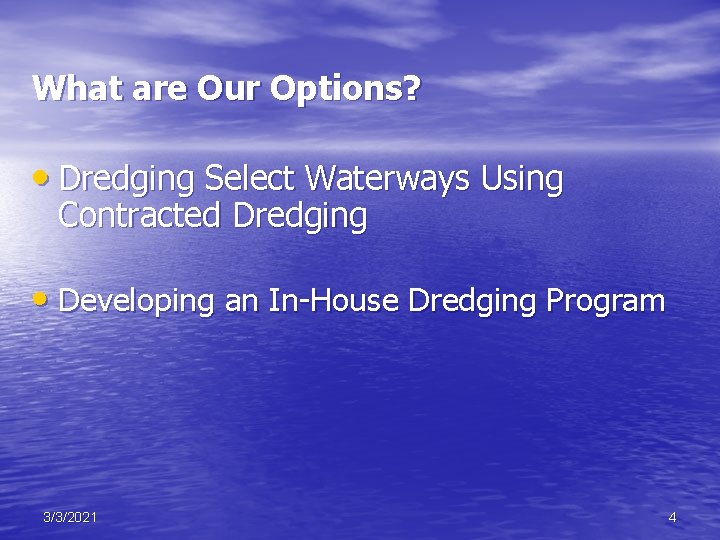 What are Our Options?

• Dredging Select Waterways Using Contracted Dredging

• Developing an In-House Dredging Program

3/3/2021

4